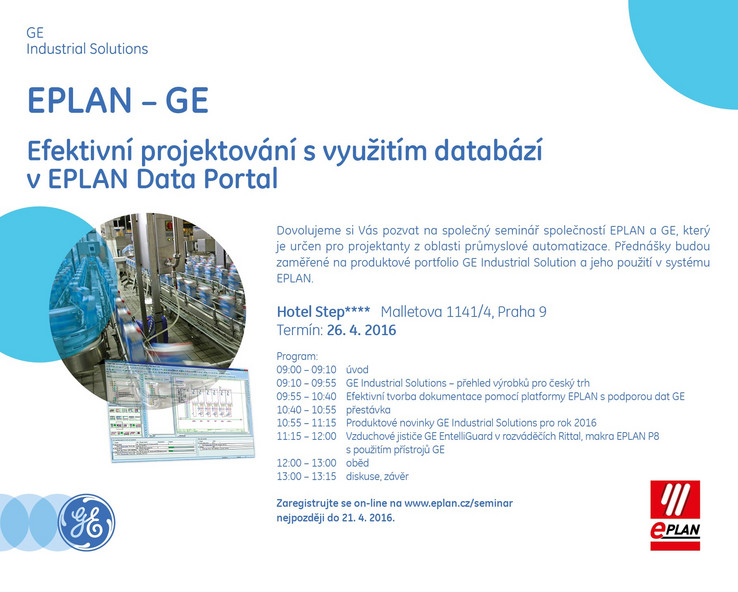 GE
Industrial Solutions

EPLAN – GE

Efektivní projektování s využitím databází v EPLAN Data Portal

Dovolujeme si Vás pozvat na společný seminář společností EPLAN a GE, který je určen pro projektanty z oblasti průmyslové automatizace. Přednášky budou zaměřené na produktové portfolio GE Industrial Solution a jeho použití v systému EPLAN.

Hotel Step**** Malletova 1141/4, Praha 9
Termín: 26. 4. 2016

Program:
09:00 – 09:10 úvod
09:10 – 09:55 GE Industrial Solutions – přehled výrobků pro český trh
09:55 – 10:40 Efektivní tvorba dokumentace pomocí platformy EPLAN s podporou dat GE
10:40 – 10:55 přestávka
10:55 – 11:15 Produktové novinky GE Industrial Solutions pro rok 2016
11:15 – 12:00 Vzduchové jističe GE EntelliGuard v rozváděčích Rittal, makra EPLAN P8 s použitím přístrojů GE
12:00 – 13:00 oběd
13:00 – 13:15 diskuse, závěr

Zaregistrujte se on-line na www.eplan.cz/seminar
nejpozději do 21. 4. 2016.

GE

EPLAN